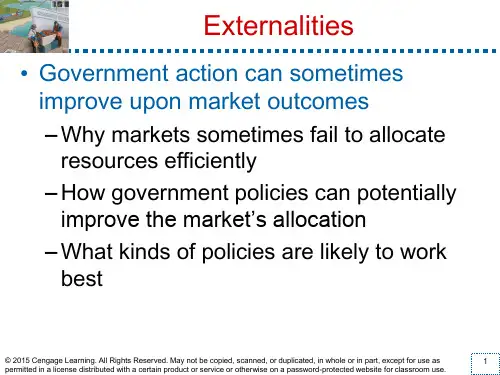 Externalities

• Government action can sometimes improve upon market outcomes

– Why markets sometimes fail to allocate resources efficiently

– How government policies can potentially improve the market's allocation

– What kinds of policies are likely to work best

© 2015 Cengage Learning. All Rights Reserved. May not be copied, scanned, or duplicated, in whole or in part, except for use as permitted in a license distributed with a certain product or service or otherwise on a password-protected website for classroom use.

1